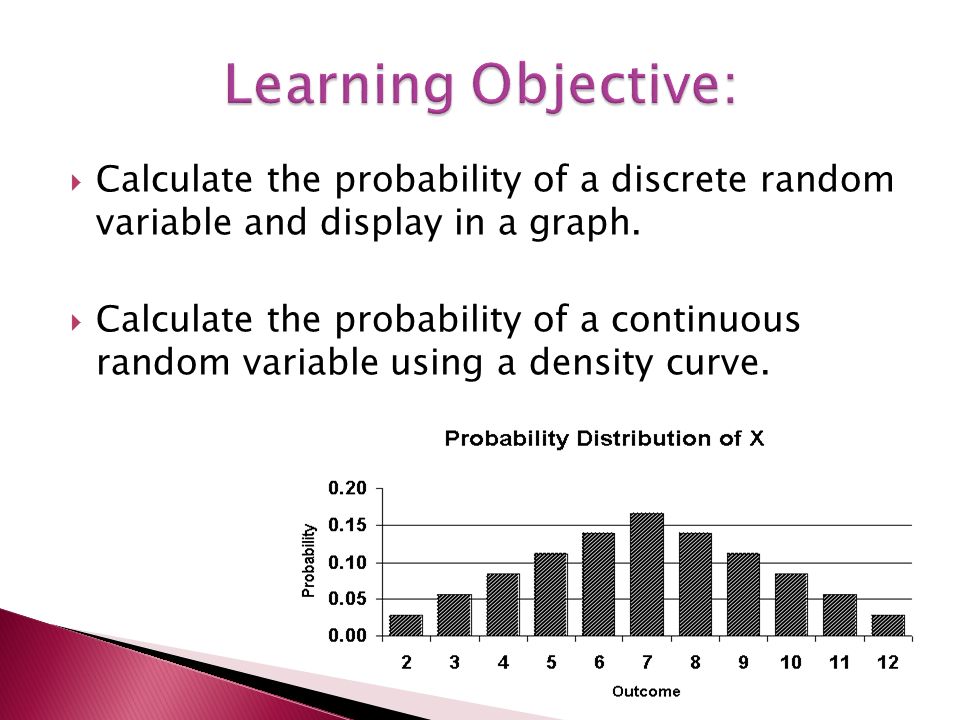 Learning Objective:

Calculate the probability of a discrete random variable and display in a graph.

Calculate the probability of a continuous random variable using a density curve.

Probability Distribution of X

Probability

0.20
0.15
0.10
0.05
0.00

2 3 4 5 6 7 8 9 10 11 12

Outcome